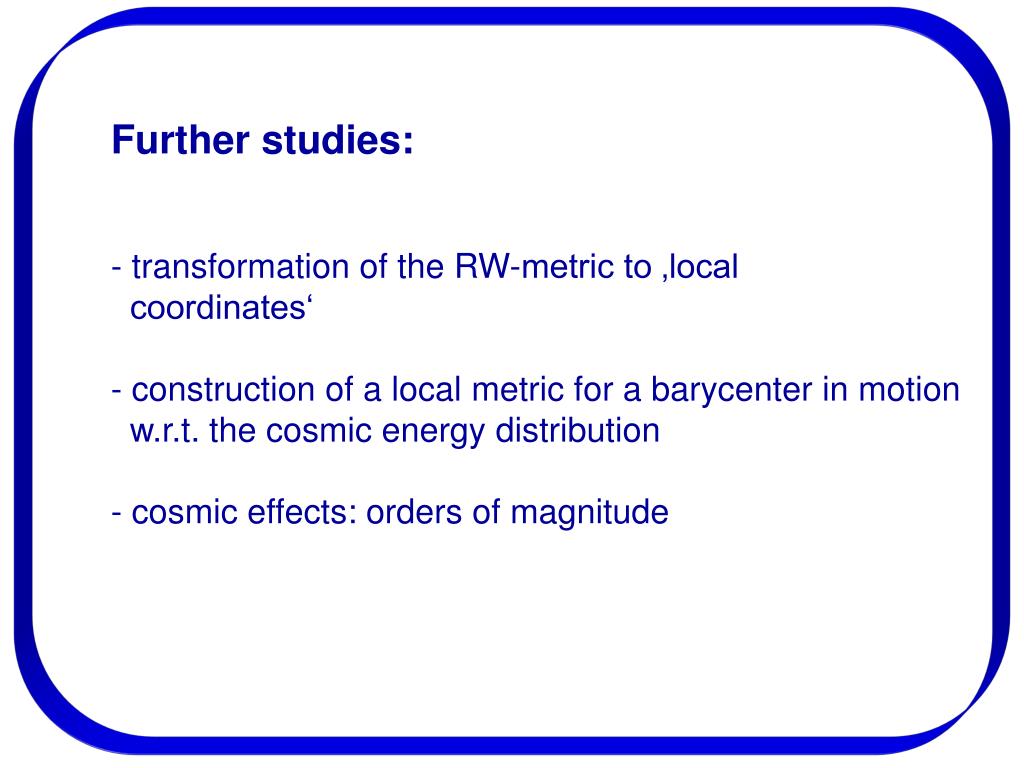 Further studies:

- transformation of the RW-metric to ‚local coordinates‘

- construction of a local metric for a barycenter in motion w.r.t. the cosmic energy distribution

- cosmic effects: orders of magnitude